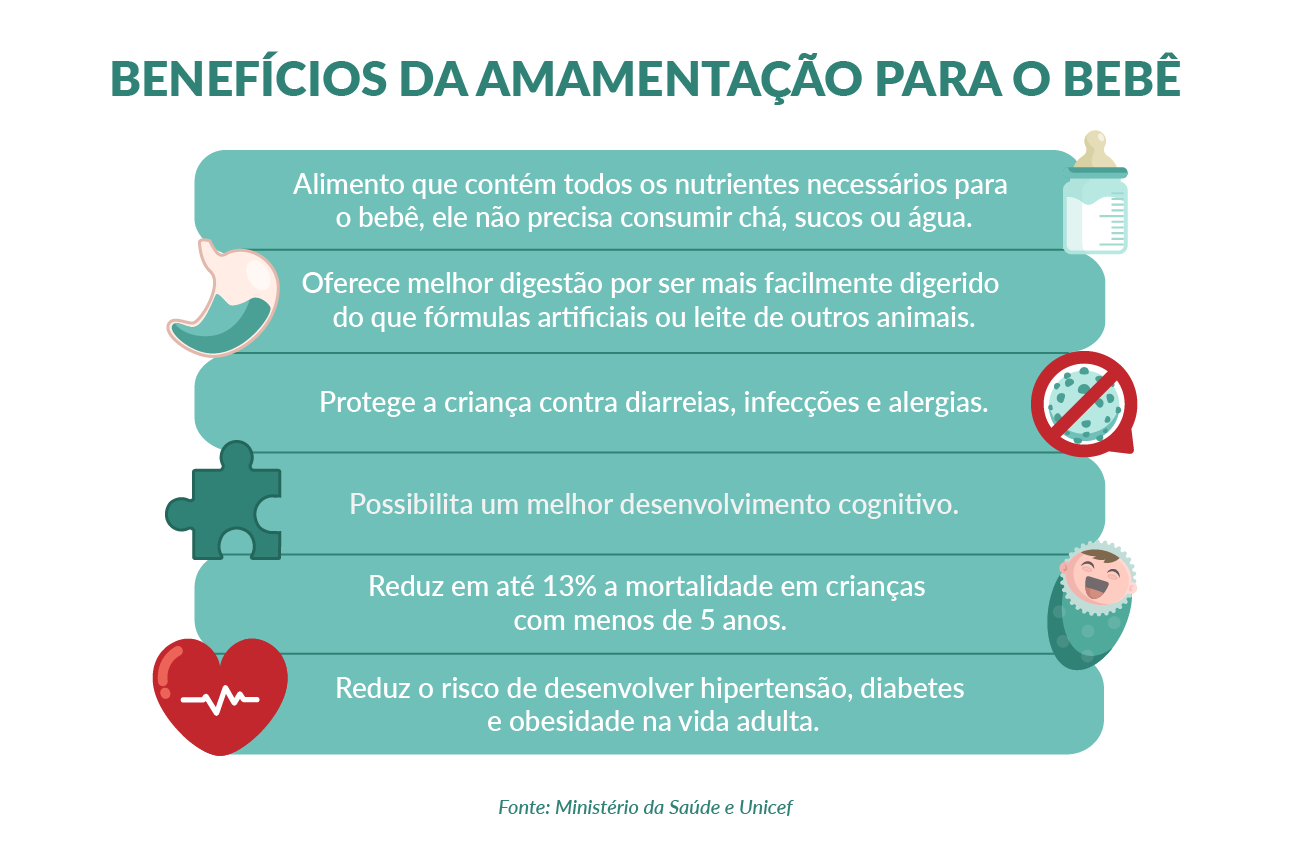 BENEFÍCIOS DA AMAMENTAÇÃO PARA O BEBÊ

Alimento que contém todos os nutrientes necessários para o bebê, ele não precisa consumir chá, sucos ou água.

Oferece melhor digestão por ser mais facilmente digerido do que fórmulas artificiais ou leite de outros animais.

Protege a criança contra diarreias, infecções e alergias.

Possibilita um melhor desenvolvimento cognitivo.

Reduz em até 13% a mortalidade em crianças com menos de 5 anos.

Reduz o risco de desenvolver hipertensão, diabetes e obesidade na vida adulta.

Fonte: Ministério da Saúde e Unicef